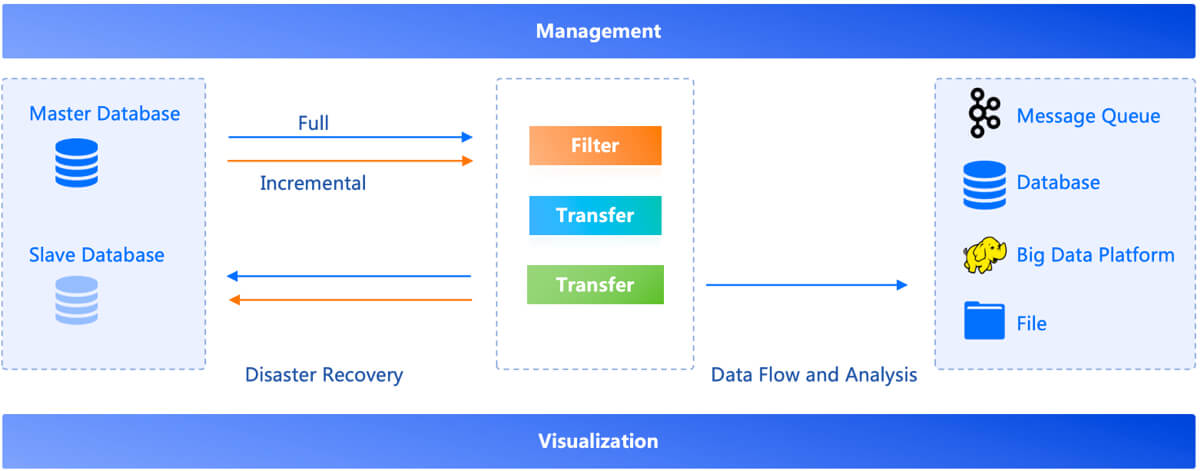 Management

Master Database

Slave Database

Full

Incremental

Disaster Recovery

Filter

Transfer

Transfer

Data Flow and Analysis

Message Queue

Database

Big Data Platform

File

Visualization